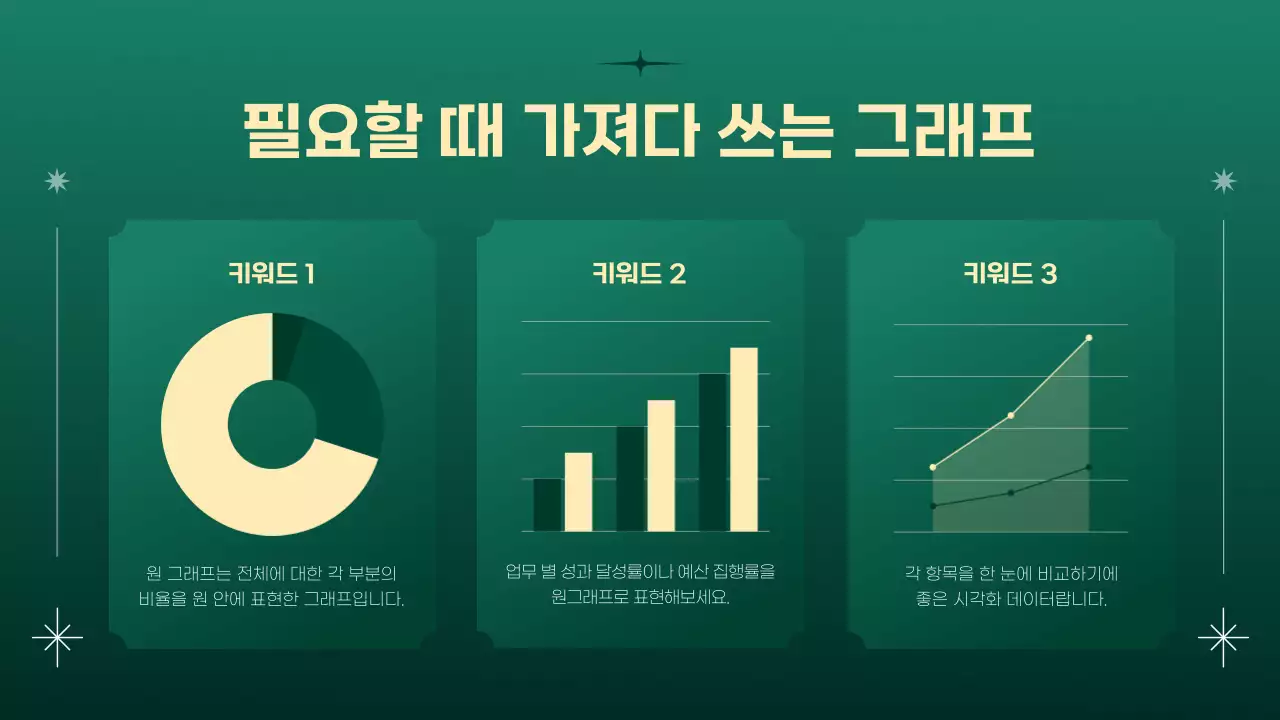 필요할 때 가져다 쓰는 그래프

키워드 1

원 그래프는 전체에 대한 각 부분의 비율을 원 안에 표현한 그래프입니다.

키워드 2

업무 별 성과 달성률이나 예산 집행률을 원그래프로 표현해보세요.

키워드 3

각 항목을 한 눈에 비교하기에 좋은 시각화 데이터랍니다.